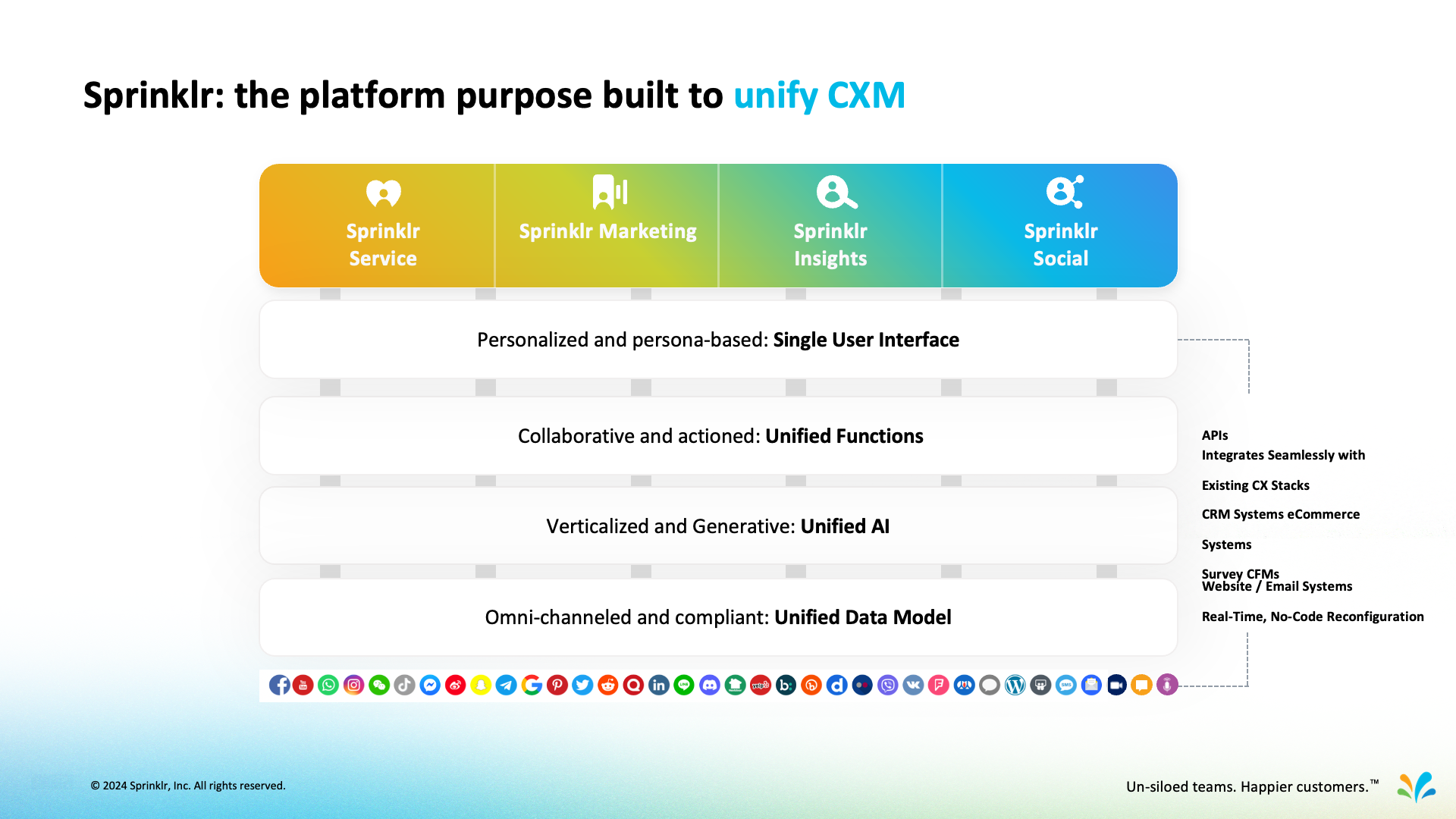 Sprinklr: the platform purpose built to unify CXM

Sprinklr Service

Sprinklr Marketing

Sprinklr Insights

Sprinklr Social

Personalized and persona-based: Single User Interface

Collaborative and actioned: Unified Functions

Verticalized and Generative: Unified AI

Omni-channeled and compliant: Unified Data Model

APIs
Integrates Seamlessly with

Existing CX Stacks

CRM Systems eCommerce

Systems

Survey CFMs
Website / Email Systems

Real-Time, No-Code Reconfiguration

© 2024 Sprinklr, Inc. All rights reserved.

Un-siloed teams. Happier customers.™